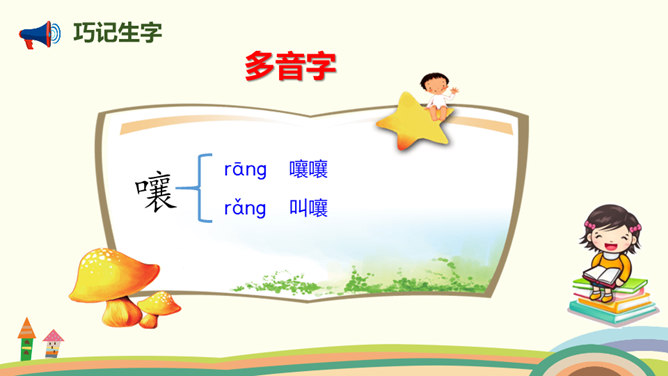 巧记生字

多音字

嚷

rāng 嚷嚷

rǎng 叫嚷